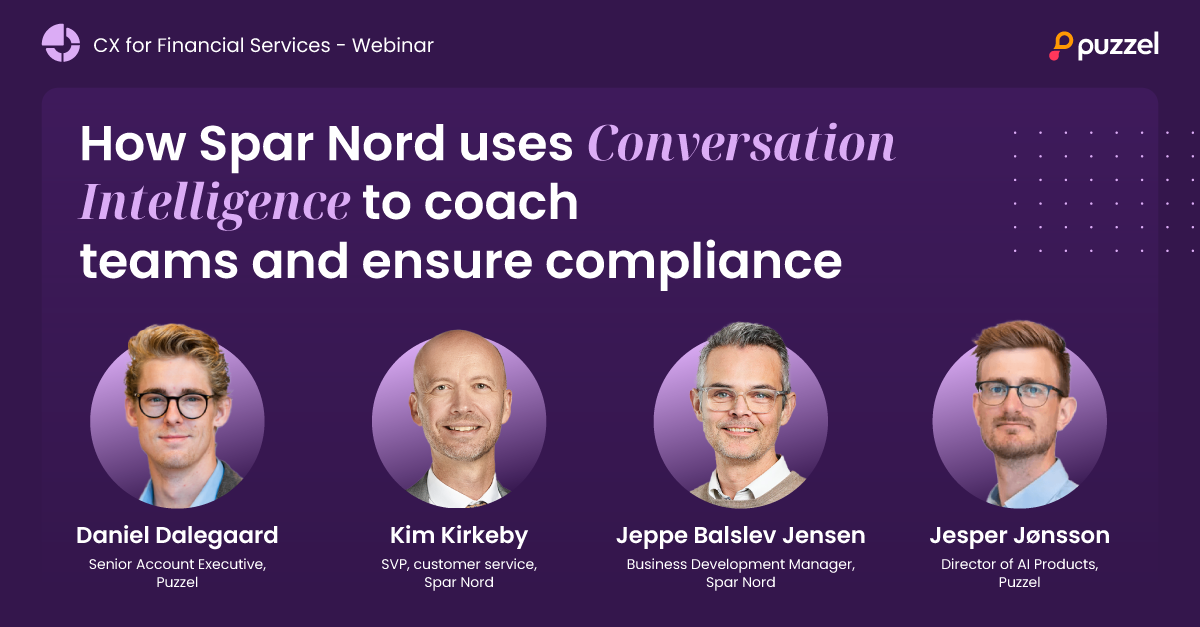 CX for Financial Services - Webinar

puzzel

How Spar Nord uses Conversation Intelligence to coach teams and ensure compliance

Daniel Dalegaard
Senior Account Executive, Puzzel

Kim Kirkeby
SVP, customer service, Spar Nord

Jeppe Balslev Jensen
Business Development Manager, Spar Nord

Jesper Jønsson
Director of AI Products, Puzzel